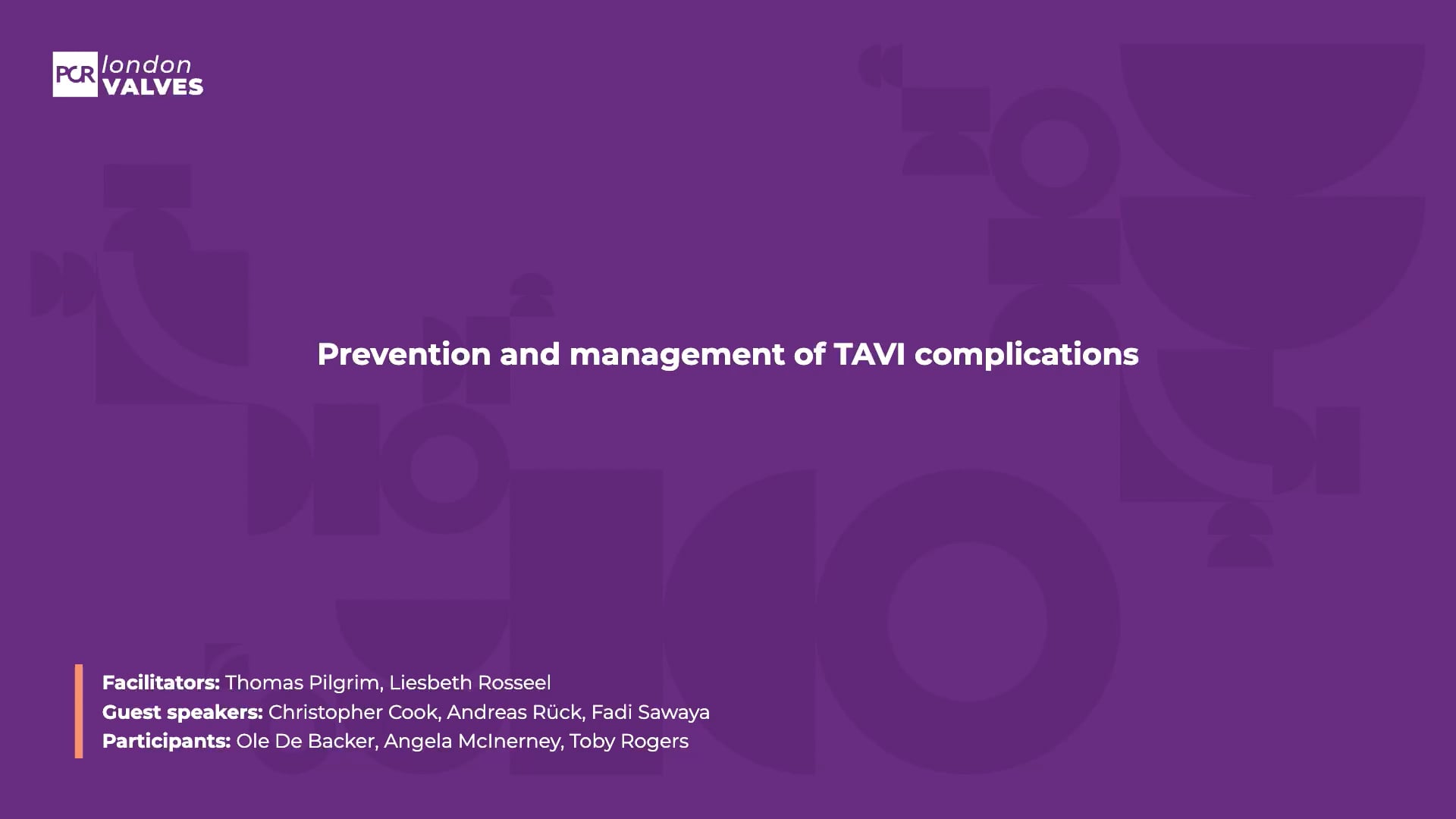 PCR london VALVES

Prevention and management of TAVI complications

Facilitators: Thomas Pilgrim, Liesbeth Rosseel
Guest speakers: Christopher Cook, Andreas Rück, Fadi Sawaya
Participants: Ole De Backer, Angela McInerney, Toby Rogers